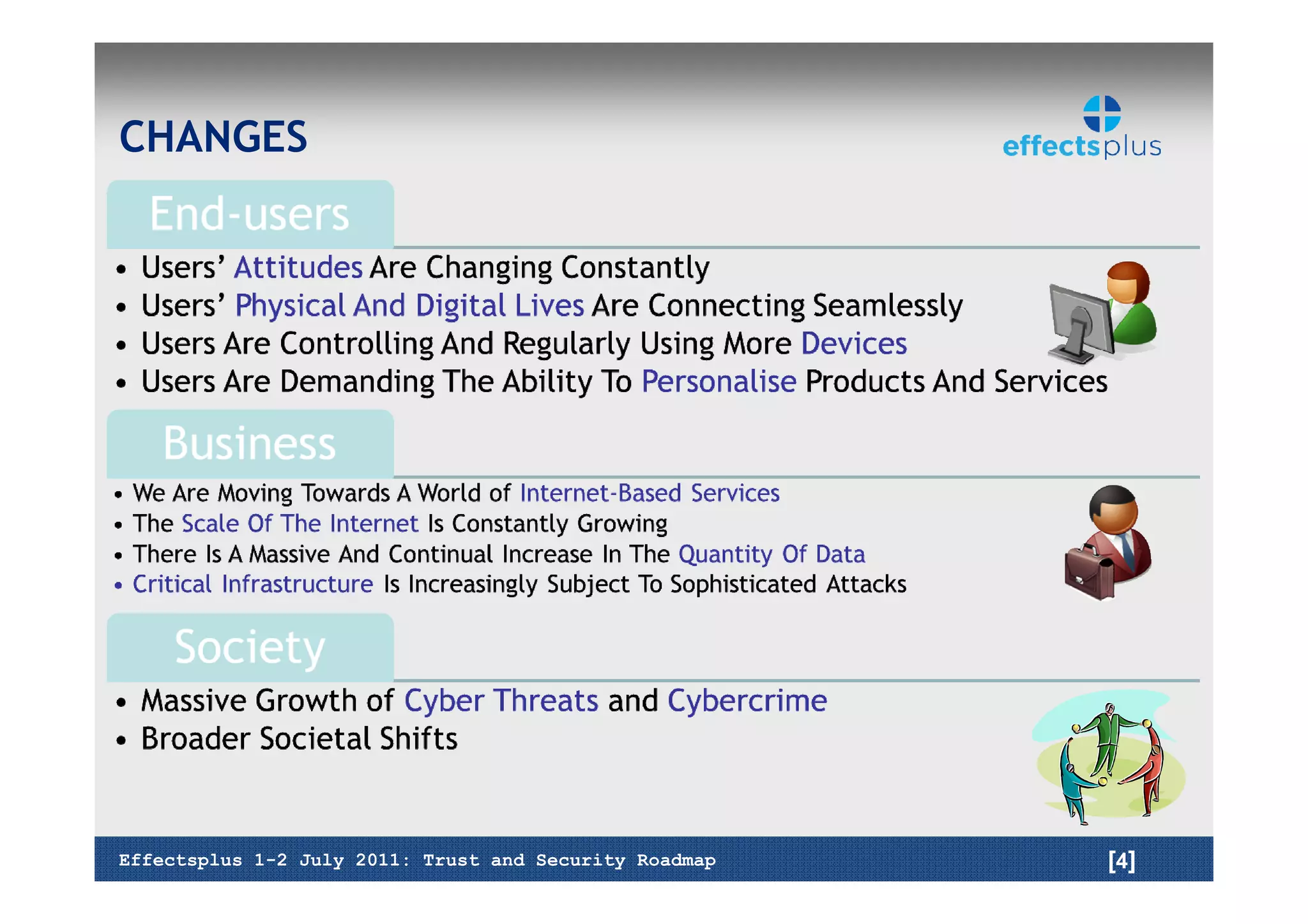 CHANGES

effectsplus

End-users

• Users' Attitudes Are Changing Constantly
• Users' Physical And Digital Lives Are Connecting Seamlessly
• Users Are Controlling And Regularly Using More Devices
• Users Are Demanding The Ability To Personalise Products And Services

Business

• We Are Moving Towards A World of Internet-Based Services
• The Scale Of The Internet Is Constantly Growing
• There Is A Massive And Continual Increase In The Quantity Of Data
• Critical Infrastructure Is Increasingly Subject To Sophisticated Attacks

Society

• Massive Growth of Cyber Threats and Cybercrime
• Broader Societal Shifts

Effectsplus 1-2 July 2011: Trust and Security Roadmap

[4]